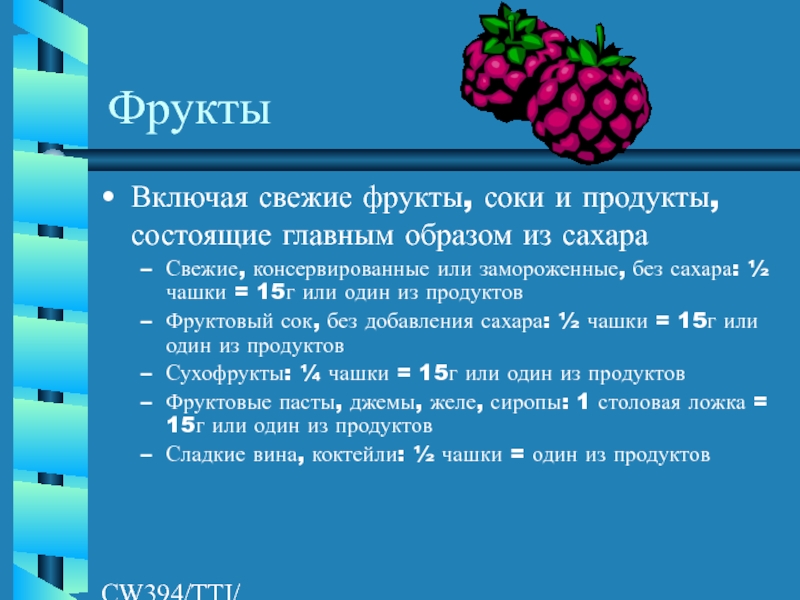 Фрукты

• Включая свежие фрукты, соки и продукты, состоящие главным образом из сахара

– Свежие, консервированные или замороженные, без сахара: ½ чашки = 15г или один из продуктов

– Фруктовый сок, без добавления сахара: ½ чашки = 15г или один из продуктов

– Сухофрукты: ¼ чашки = 15г или один из продуктов

– Фруктовые пасты, джемы, желе, сиропы: 1 столовая ложка = 15г или один из продуктов

– Сладкие вина, коктейли: ½ чашки = один из продуктов

CW394/TTI/